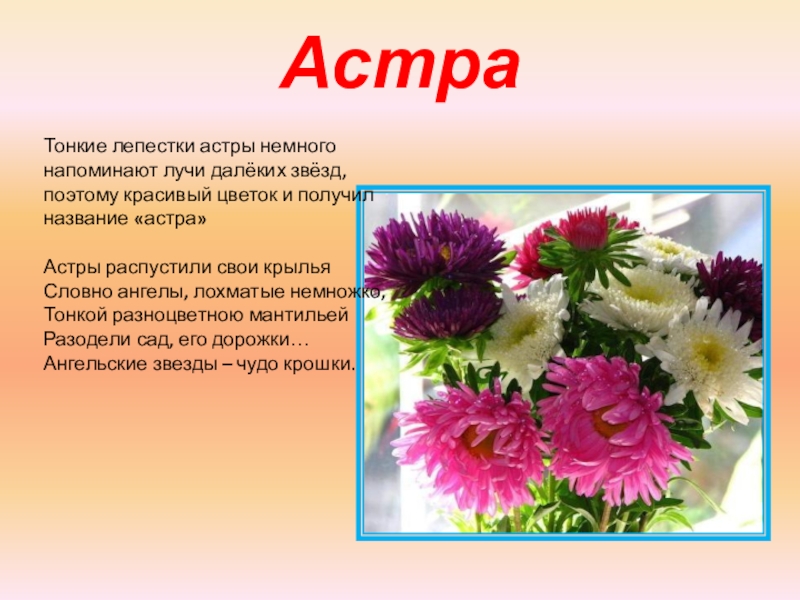 Астра

Тонкие лепестки астры немного напоминают лучи далёких звёзд, поэтому красивый цветок и получил название «астра»

Астры распустили свои крылья
Словно ангелы, лохматые немножко,
Тонкой разноцветною мантильей
Разодели сад, его дорожки…
Ангельские звезды – чудо крошки.